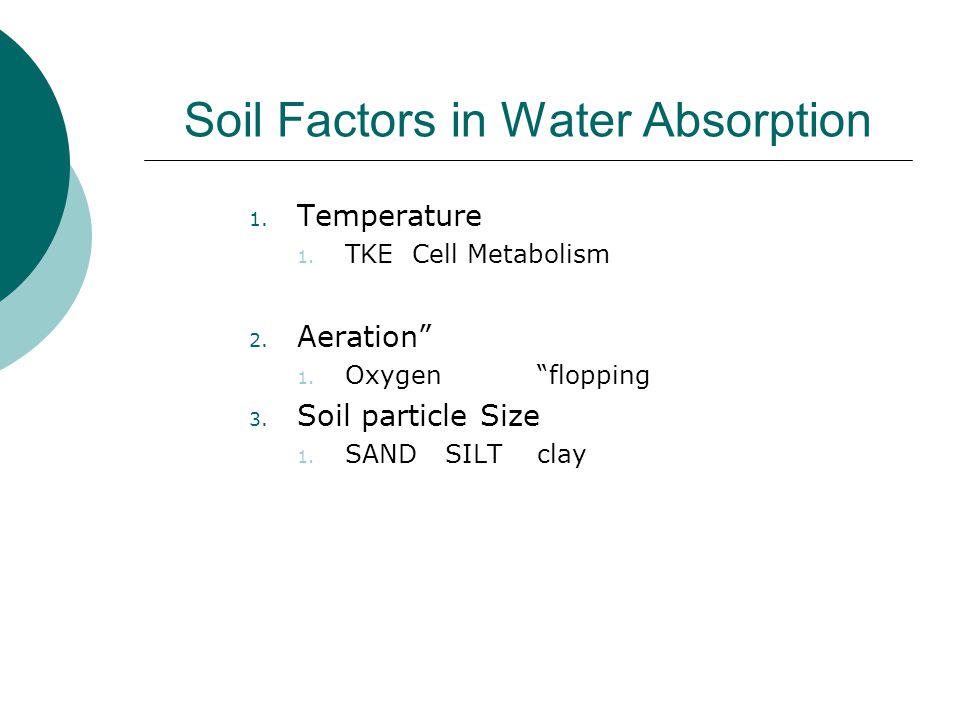 Soil Factors in Water Absorption

1. Temperature
   1. TKE Cell Metabolism

2. Aeration”
   1. Oxygen “flopping

3. Soil particle Size
   1. SAND SILT clay